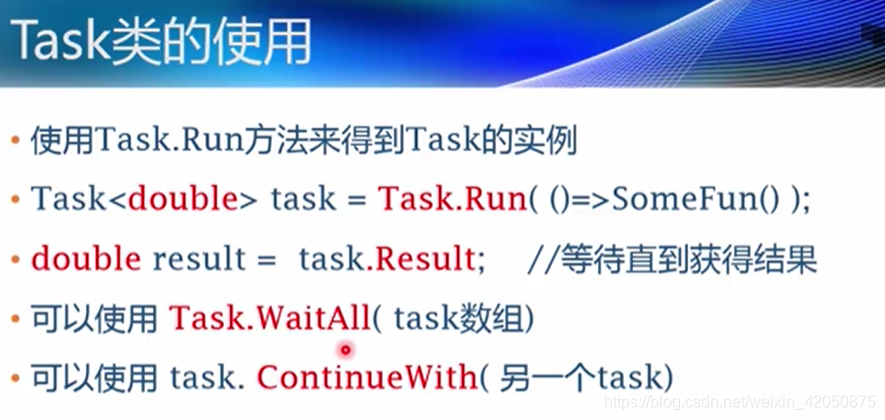 Task类的使用

• 使用Task.Run方法来得到Task的实例

• Task<double> task = Task.Run( ()=>SomeFun() );

• double result = task.Result; //等待直到获得结果

• 可以使用 Task.WaitAll( task数组)

• 可以使用 task. ContinueWith( 另一个task)

https://blog.csdn.net/weixin_42050875